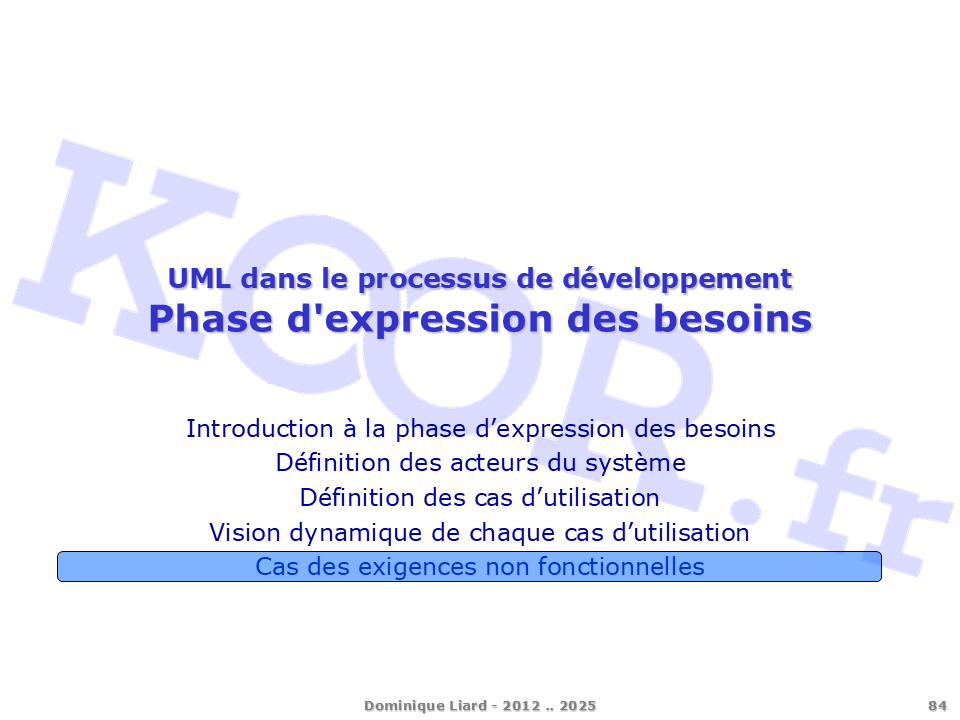 KOOR.fr

UML dans le processus de développement
Phase d'expression des besoins

Introduction à la phase d’expression des besoins
Définition des acteurs du système
Définition des cas d’utilisation
Vision dynamique de chaque cas d’utilisation
Cas des exigences non fonctionnelles

Dominique Liard - 2012 .. 2025

84